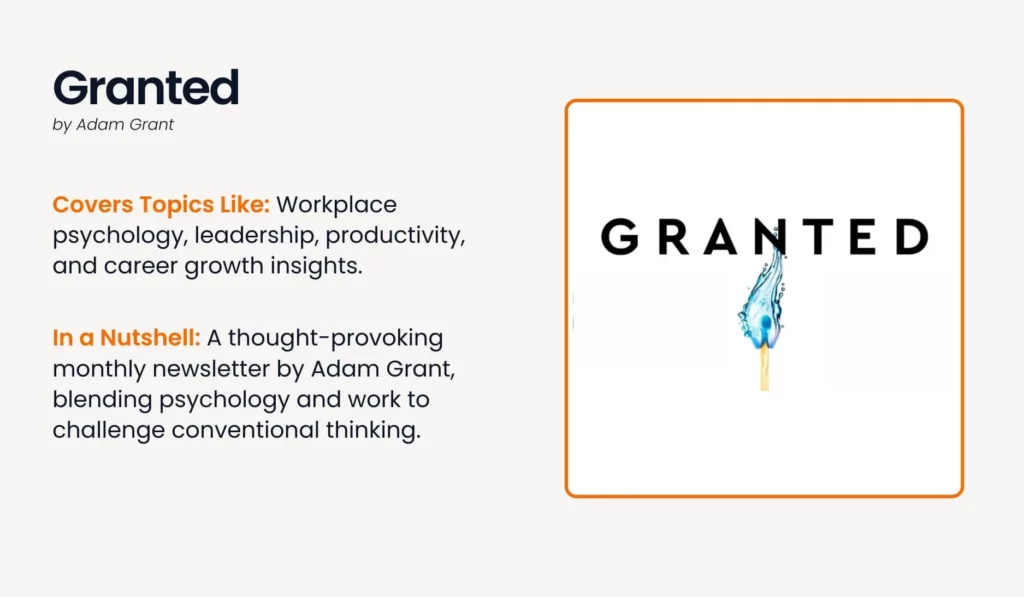 Granted
by Adam Grant

Covers Topics Like: Workplace psychology, leadership, productivity, and career growth insights.

In a Nutshell: A thought-provoking monthly newsletter by Adam Grant, blending psychology and work to challenge conventional thinking.

GRANTED